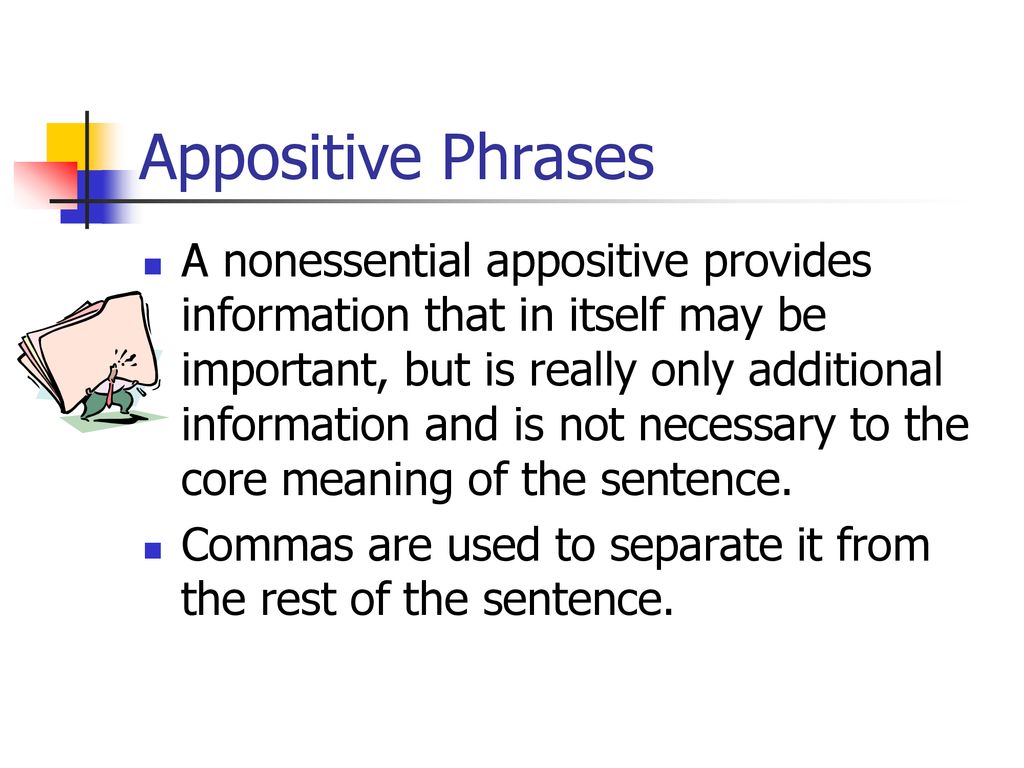 Appositive Phrases

A nonessential appositive provides information that in itself may be important, but is really only additional information and is not necessary to the core meaning of the sentence.

Commas are used to separate it from the rest of the sentence.